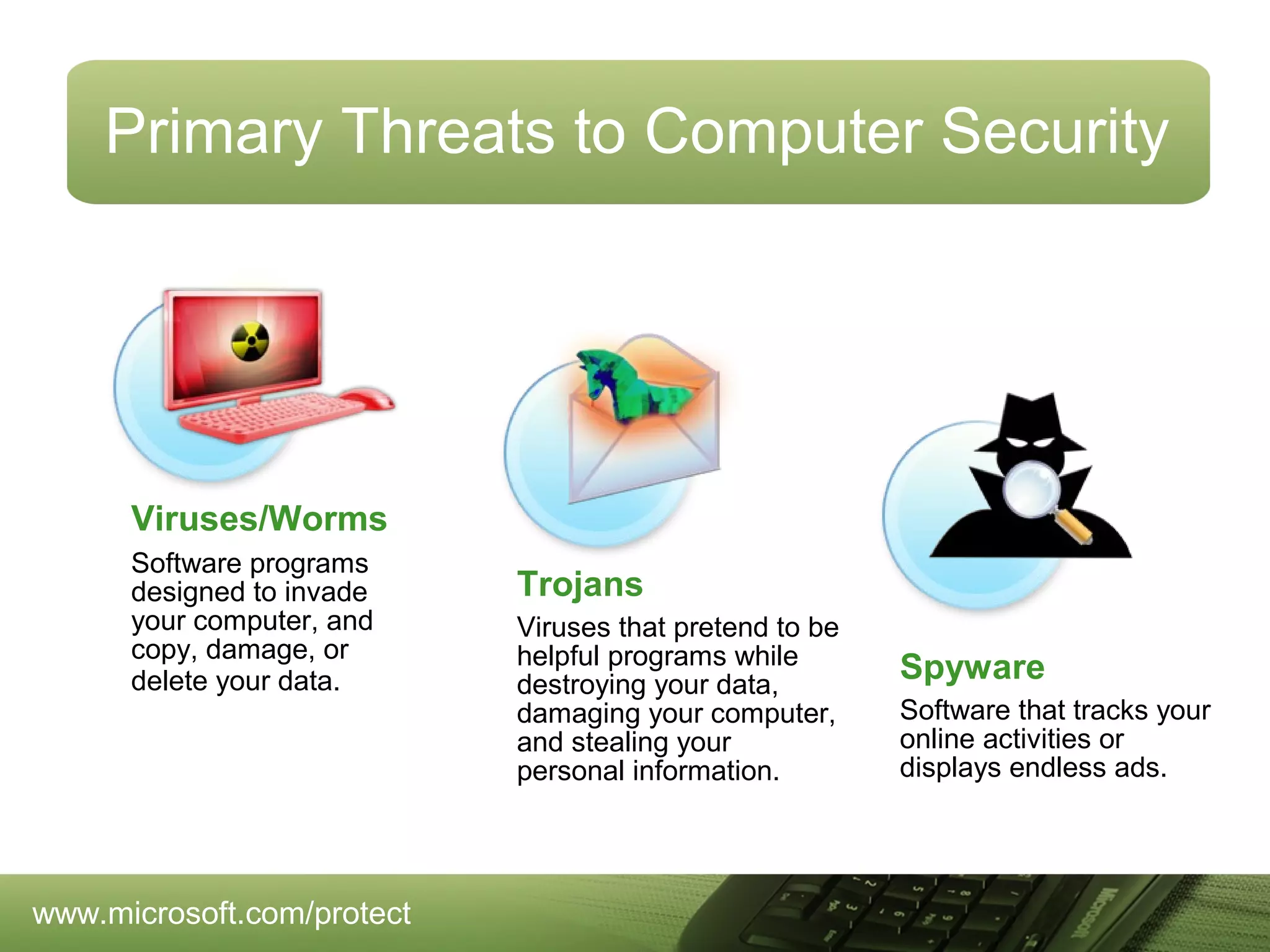 Primary Threats to Computer Security

Viruses/Worms

Software programs designed to invade your computer, and copy, damage, or delete your data.

Trojans

Viruses that pretend to be helpful programs while destroying your data, damaging your computer, and stealing your personal information.

Spyware

Software that tracks your online activities or displays endless ads.

www.microsoft.com/protect

Microsoft